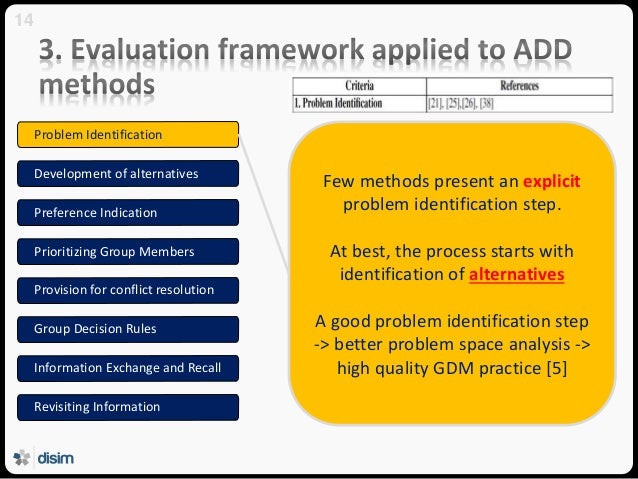 14

3. Evaluation framework applied to ADD methods

| Criteria | References |
|---|---|
| 1. Problem Identification | [21], [25],[26], [38] |

Problem Identification

Development of alternatives

Preference Indication

Prioritizing Group Members

Provision for conflict resolution

Group Decision Rules

Information Exchange and Recall

Revisiting Information

Few methods present an explicit problem identification step.

At best, the process starts with identification of alternatives

A good problem identification step -> better problem space analysis -> high quality GDM practice [5]

disim